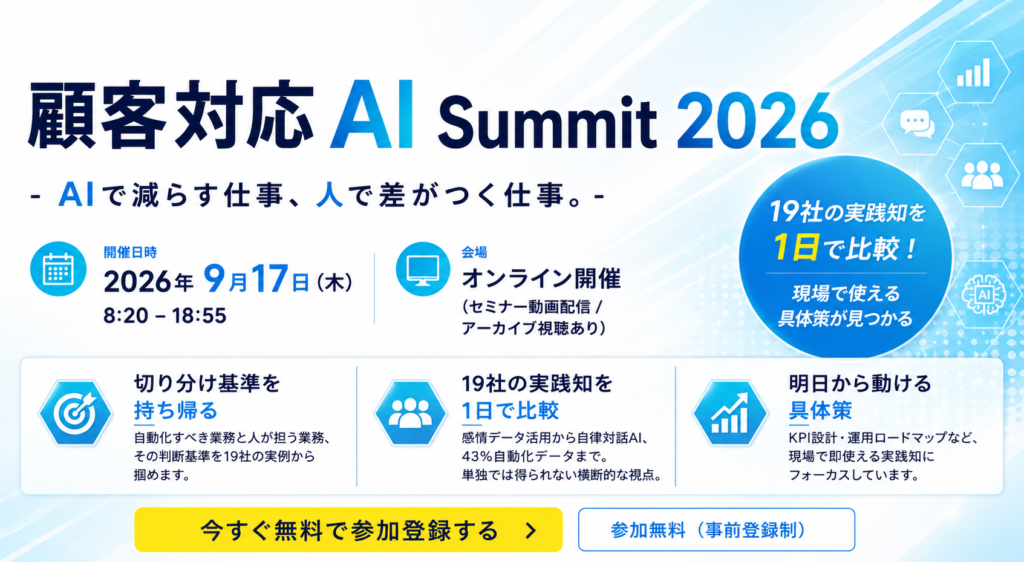 顧客対応 AI Summit 2026

- AIで減らす仕事、人で差がつく仕事。-

開催日時
2026年 9月17日（木）
8:20 – 18:55

会場
オンライン開催
（セミナー動画配信 / アーカイブ視聴あり）

19社の実践知を
1日で比較！
現場で使える
具体策が見つかる

AI

切り分け基準を
持ち帰る
自動化すべき業務と人が担う業務、その判断基準を19社の実例から掴めます。

19社の実践知を
1日で比較
感情データ活用から自律対話AI、43%自動化データまで。単独では得られない横断的な視点。

明日から動ける
具体策
KPI設計・運用ロードマップなど、現場で即使える実践知にフォーカスしています。

今すぐ無料で参加登録する ›

参加無料（事前登録制）